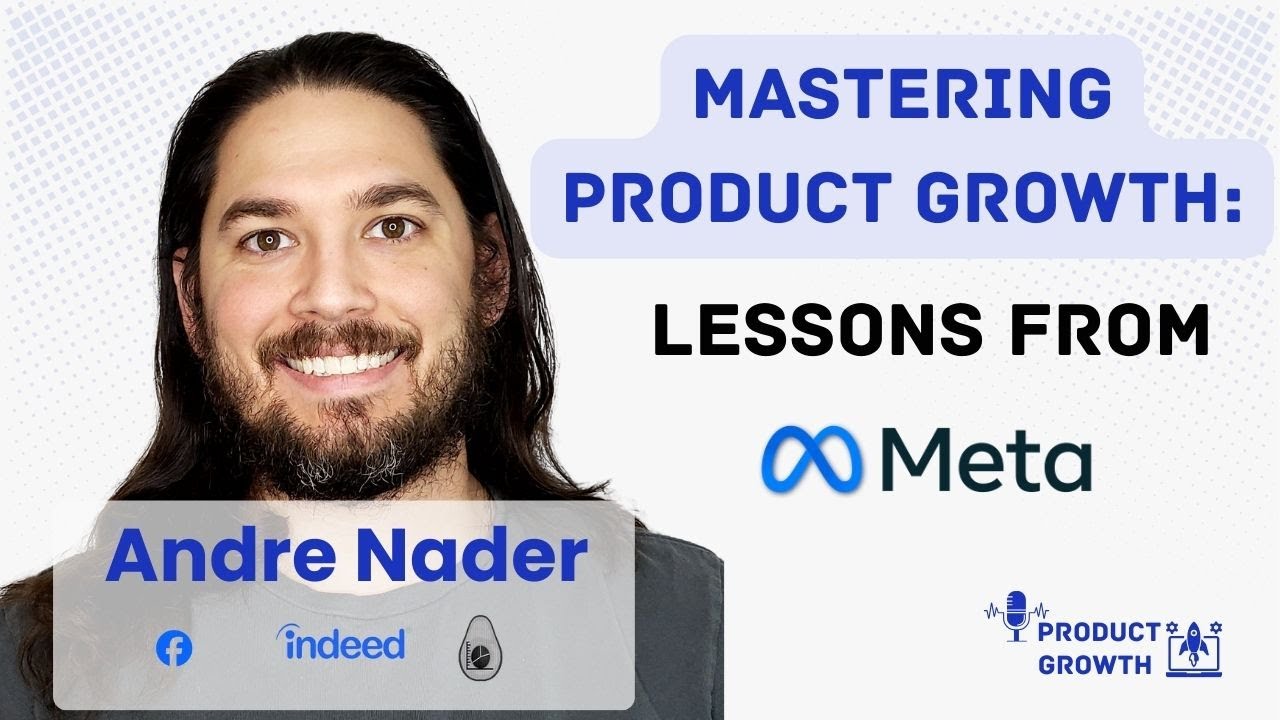 MASTERING PRODUCT GROWTH:

LESSONS FROM

Meta

Andre Nader

indeed

PRODUCT GROWTH